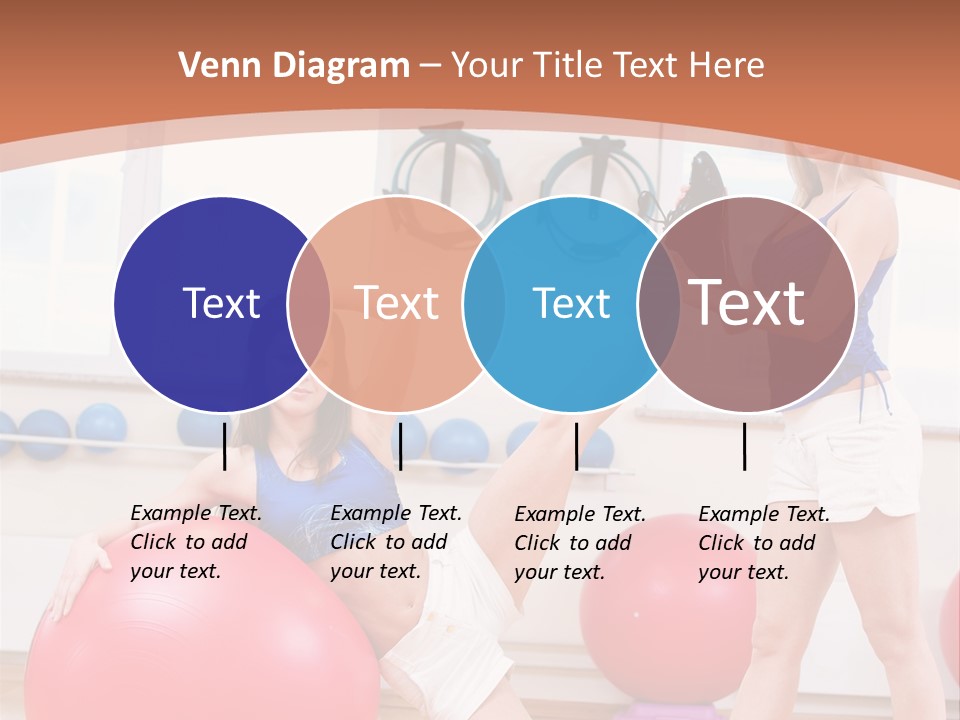 Venn Diagram – Your Title Text Here

Text

Text

Text

Text

Example Text. Click to add your text.

Example Text. Click to add your text.

Example Text. Click to add your text.

Example Text. Click to add your text.